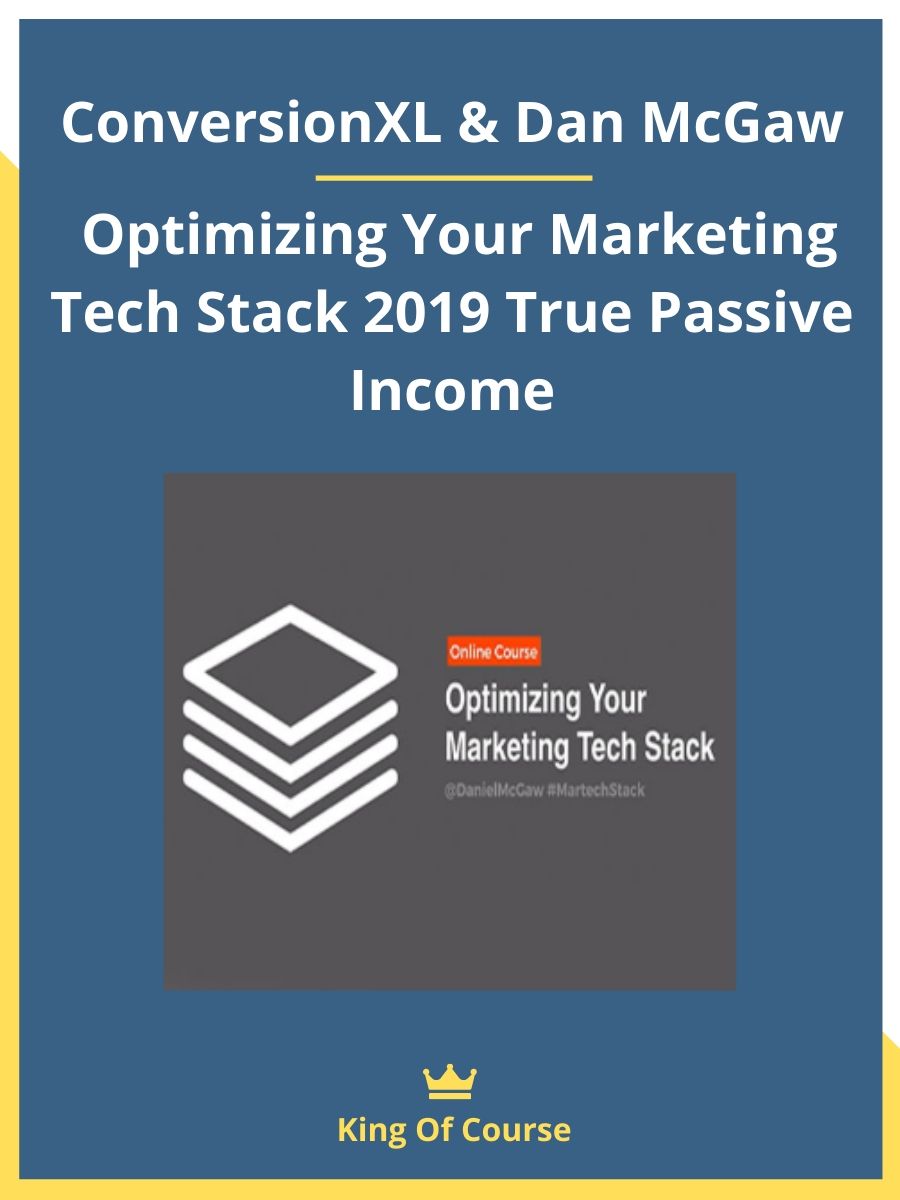 ConversionXL & Dan McGaw

Optimizing Your Marketing Tech Stack 2019 True Passive Income

Online Course

Optimizing Your Marketing Tech Stack

@DanielMcGaw #MartechStack

King Of Course